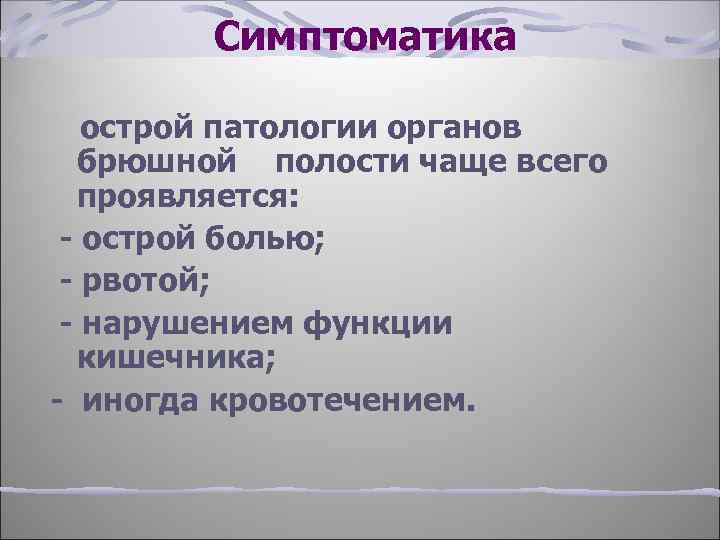 Симптоматика

острой патологии органов брюшной полости чаще всего проявляется:

- острой болью;

- рвотой;

- нарушением функции кишечника;

- иногда кровотечением.